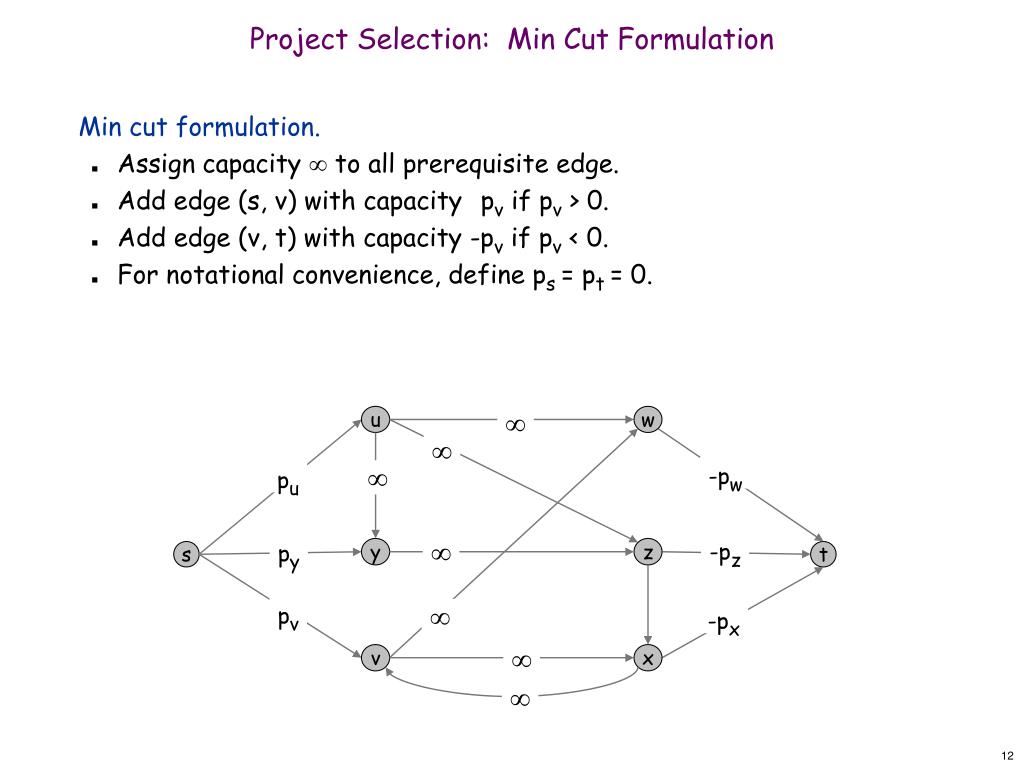 Project Selection: Min Cut Formulation

Min cut formulation.

- Assign capacity $\infty$ to all prerequisite edge.
- Add edge (s, v) with capacity $p_v$ if $p_v > 0$.
- Add edge (v, t) with capacity $-p_v$ if $p_v < 0$.
- For notational convenience, define $p_s = p_t = 0$.

u

$\infty$

w

$\infty$

$p_u$

$\infty$

$-p_w$

s

$p_y$

y

$\infty$

z

$-p_z$

t

$p_v$

$\infty$

$-p_x$

v

$\infty$

x

$\infty$

12